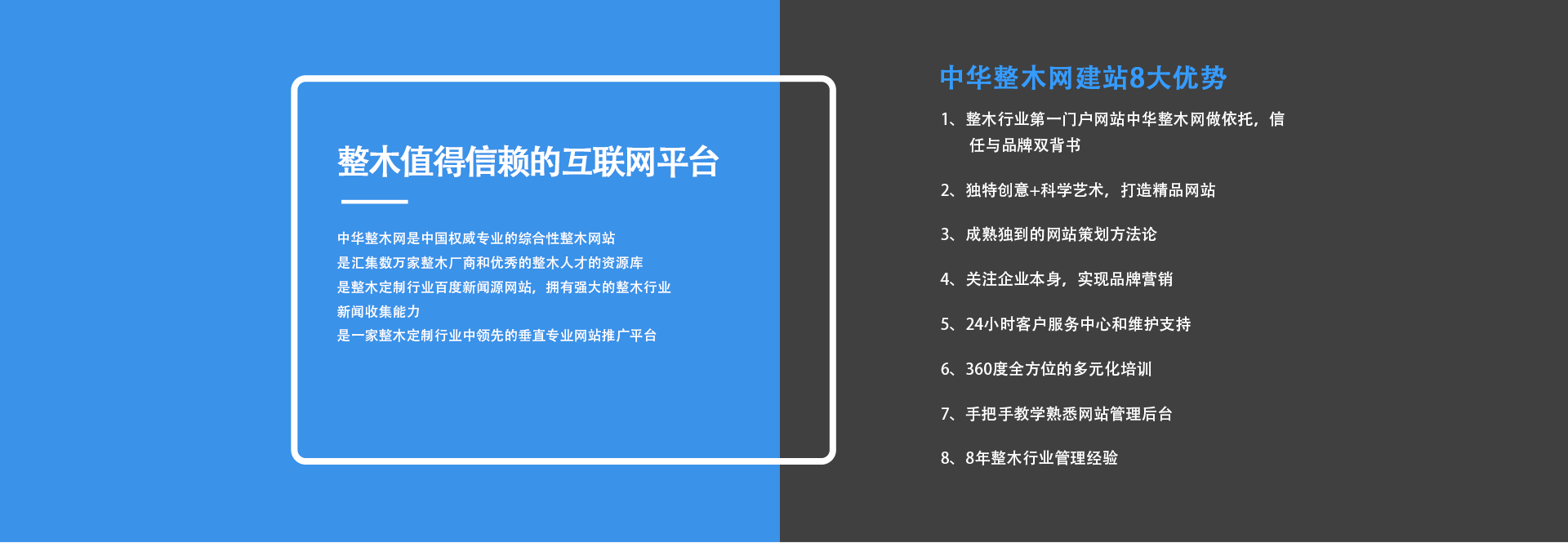 整木值得信赖的互联网平台

中华整木网是中国权威专业的综合性整木网站
是汇集数万家整木厂商和优秀的整木人才的资源库
是整木定制行业百度新闻源网站，拥有强大的整木行业新闻收集能力
是一家整木定制行业中领先的垂直专业网站推广平台

中华整木网建站8大优势

1、整木行业第一门户网站中华整木网做依托，信任与品牌双背书

2、独特创意+科学艺术，打造精品网站

3、成熟独到的网站策划方法论

4、关注企业本身，实现品牌营销

5、24小时客户服务中心和维护支持

6、360度全方位的多元化培训

7、手把手教学熟悉网站管理后台

8、8年整木行业管理经验